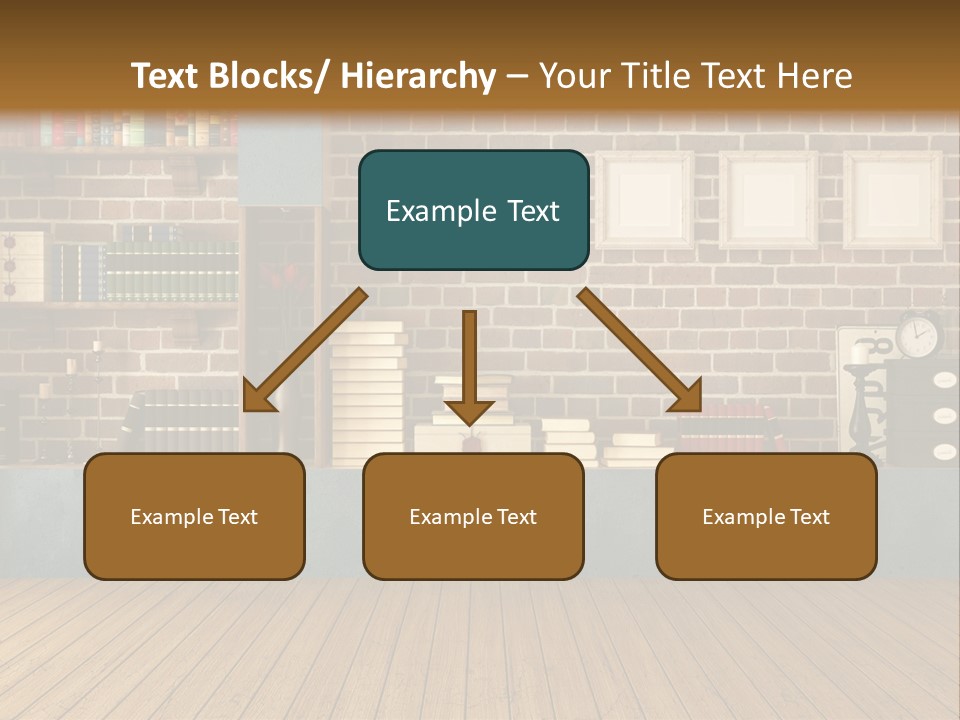 Text Blocks/ Hierarchy – Your Title Text Here

Example Text

Example Text

Example Text

Example Text